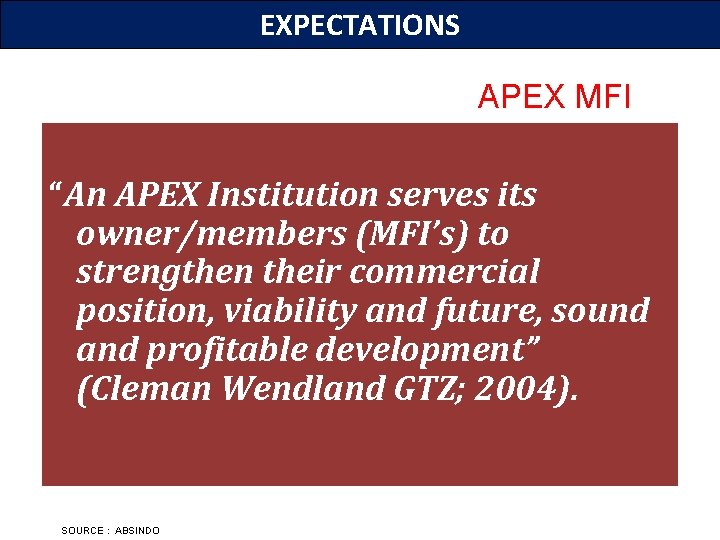 EXPECTATIONS

APEX MFI

“An APEX Institution serves its owner/members (MFI’s) to strengthen their commercial position, viability and future, sound and profitable development” (Cleman Wendland GTZ; 2004).

SOURCE : ABSINDO